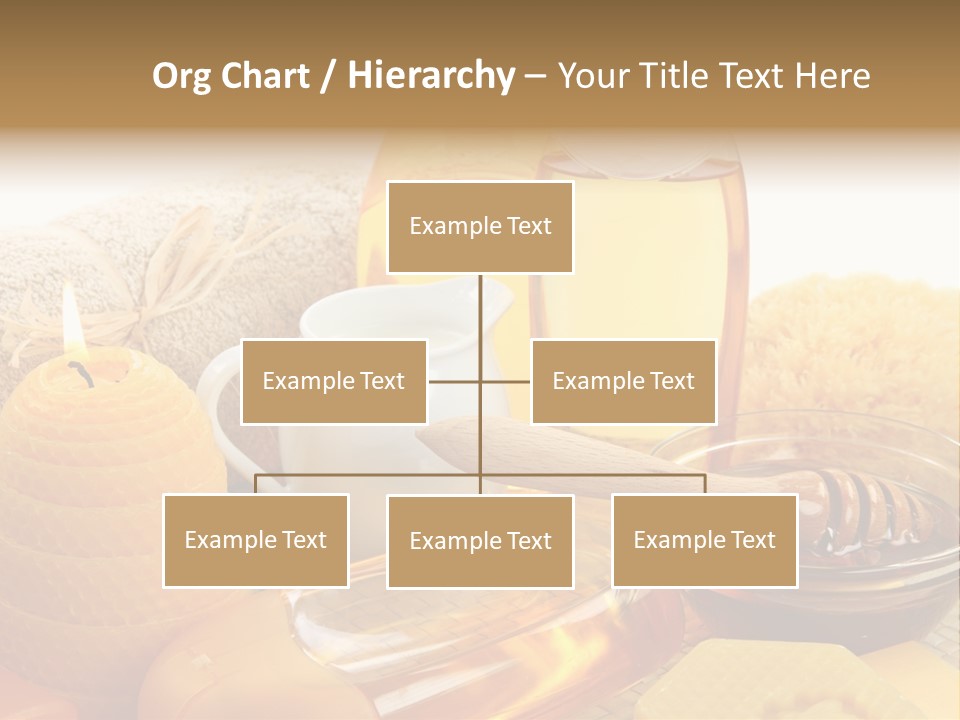 Org Chart / Hierarchy – Your Title Text Here

Example Text

Example Text

Example Text

Example Text

Example Text

Example Text